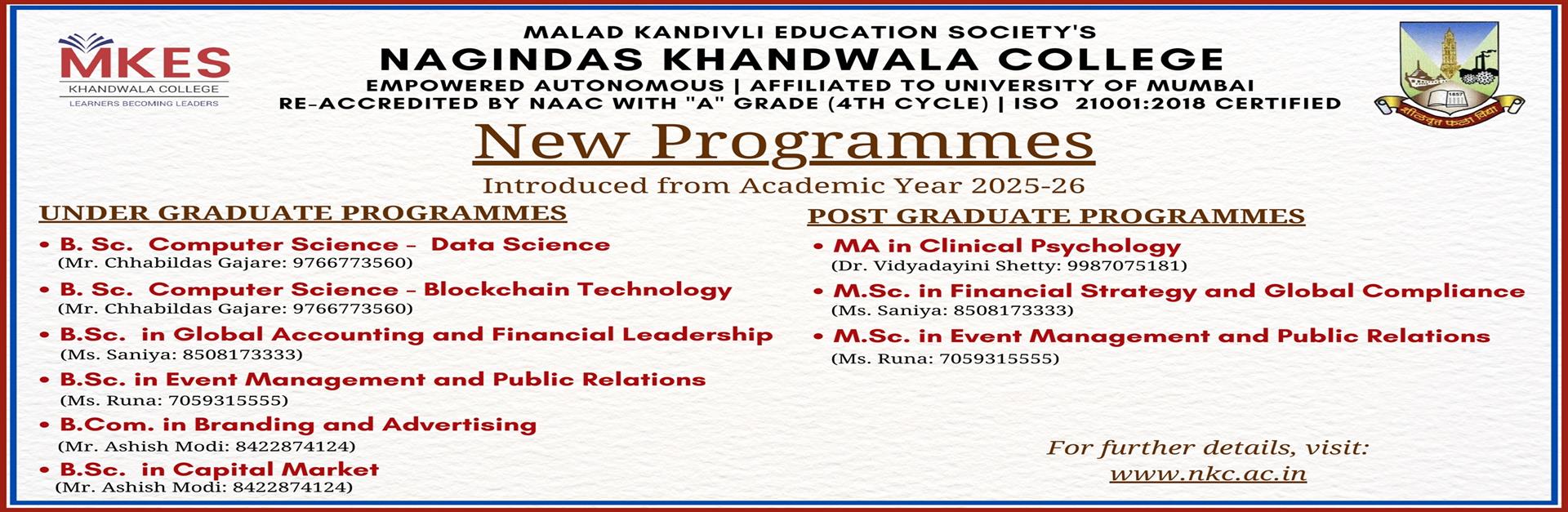 MKES
KHANDWALA COLLEGE
LEARNERS BECOMING LEADERS

MALAD KANDIVLI EDUCATION SOCIETY'S
NAGINDAS KHANDWALA COLLEGE
EMPOWERED AUTONOMOUS | AFFILIATED TO UNIVERSITY OF MUMBAI
RE-ACCREDITED BY NAAC WITH "A" GRADE (4TH CYCLE) | ISO 21001:2018 CERTIFIED

1857
शीलवृत्त फला विद्या

New Programmes
Introduced from Academic Year 2025-26

UNDER GRADUATE PROGRAMMES
• B. Sc. Computer Science – Data Science
(Mr. Chhabildas Gajare: 9766773560)
• B. Sc. Computer Science – Blockchain Technology
(Mr. Chhabildas Gajare: 9766773560)
• B.Sc. in Global Accounting and Financial Leadership
(Ms. Saniya: 8508173333)
• B.Sc. in Event Management and Public Relations
(Ms. Runa: 7059315555)
• B.Com. in Branding and Advertising
(Mr. Ashish Modi: 8422874124)
• B.Sc. in Capital Market
(Mr. Ashish Modi: 8422874124)

POST GRADUATE PROGRAMMES
• MA in Clinical Psychology
(Dr. Vidyadayini Shetty: 9987075181)
• M.Sc. in Financial Strategy and Global Compliance
(Ms. Saniya: 8508173333)
• M.Sc. in Event Management and Public Relations
(Ms. Runa: 7059315555)

For further details, visit:
www.nkc.ac.in